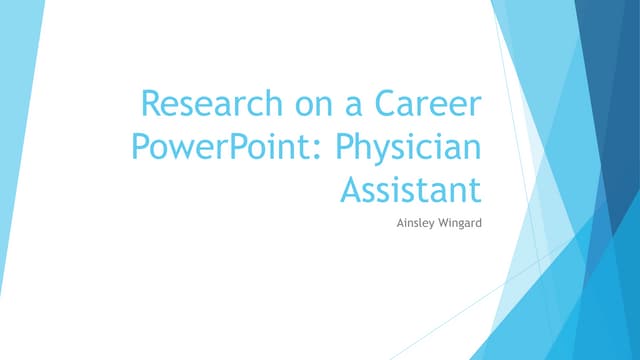 Research on a Career PowerPoint: Physician Assistant

Ainsley Wingard